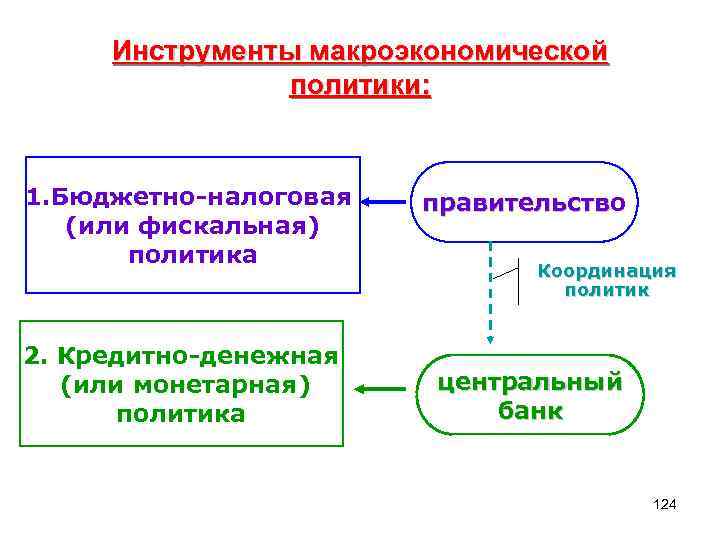 Инструменты макроэкономической политики:

1.Бюджетно-налоговая (или фискальная) политика

правительство

Координация политик

2. Кредитно-денежная (или монетарная) политика

центральный банк

124